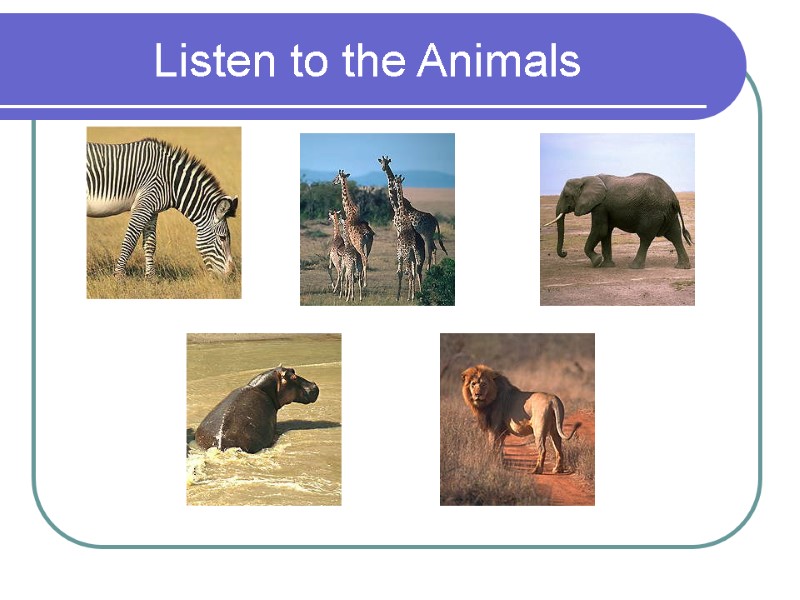 Listen to the Animals